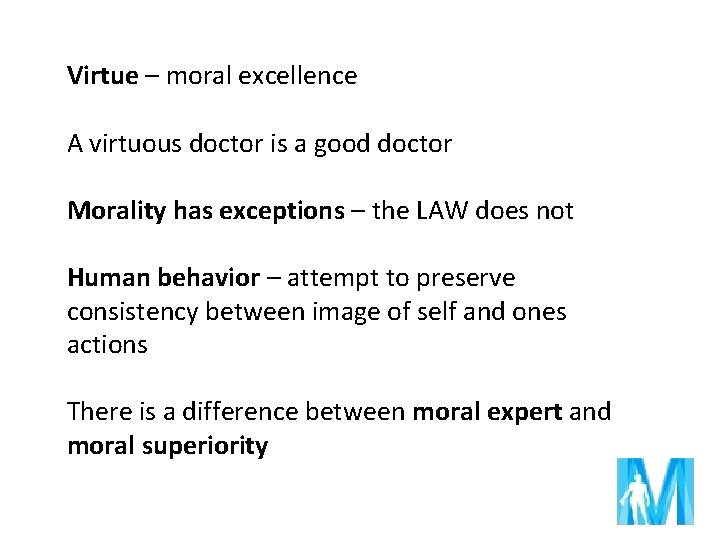 Virtue – moral excellence

A virtuous doctor is a good doctor

Morality has exceptions – the LAW does not

Human behavior – attempt to preserve consistency between image of self and ones actions

There is a difference between moral expert and moral superiority

M